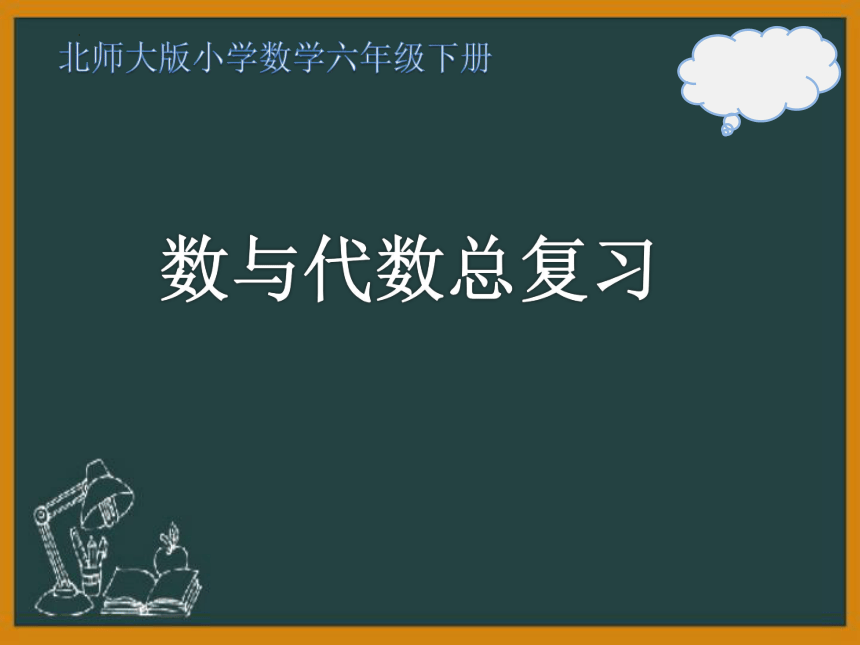 北师大版小学数学六年级下册

数与代数总复习